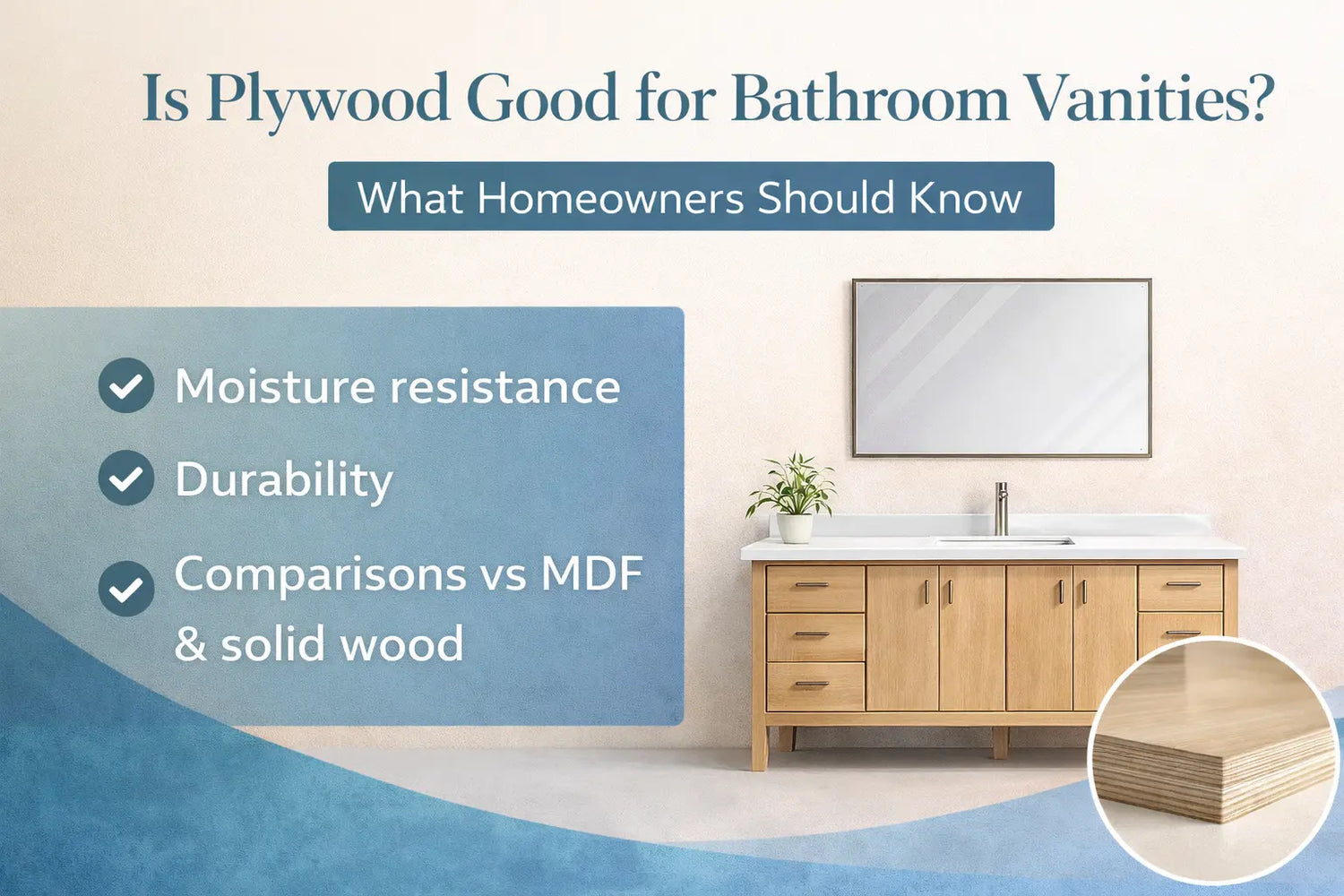 Is Plywood Good for Bathroom Vanities?

What Homeowners Should Know

Moisture resistance

Durability

Comparisons vs MDF & solid wood